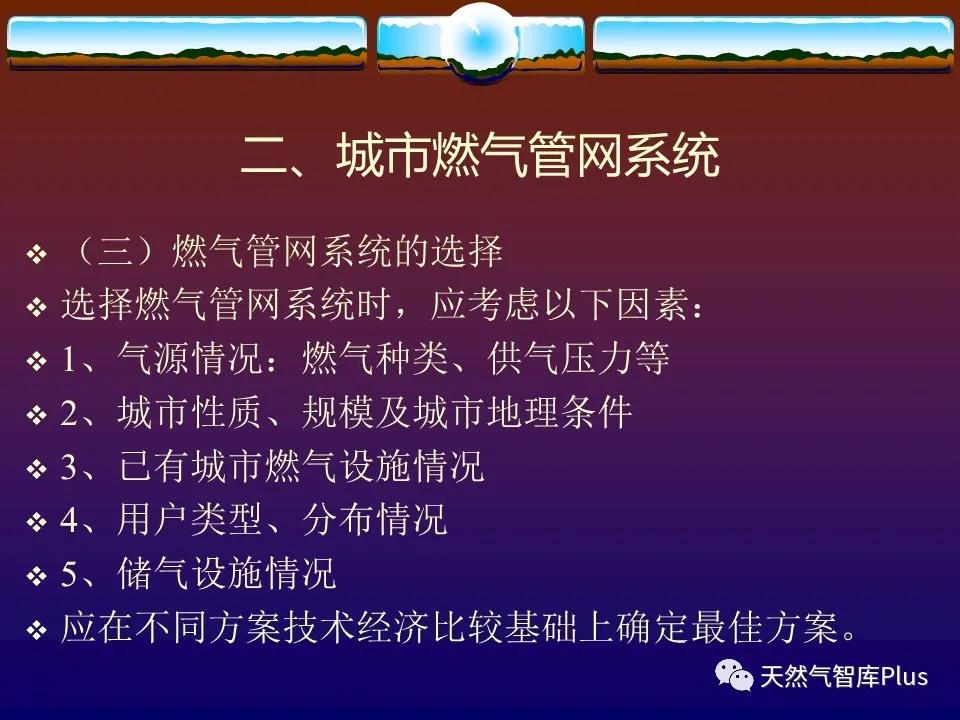 二、城市燃气管网系统

❖ （三）燃气管网系统的选择
❖ 选择燃气管网系统时，应考虑以下因素：
❖ 1、气源情况：燃气种类、供气压力等
❖ 2、城市性质、规模及城市地理条件
❖ 3、已有城市燃气设施情况
❖ 4、用户类型、分布情况
❖ 5、储气设施情况
❖ 应在不同方案技术经济比较基础上确定最佳方案。

天然气智库Plus